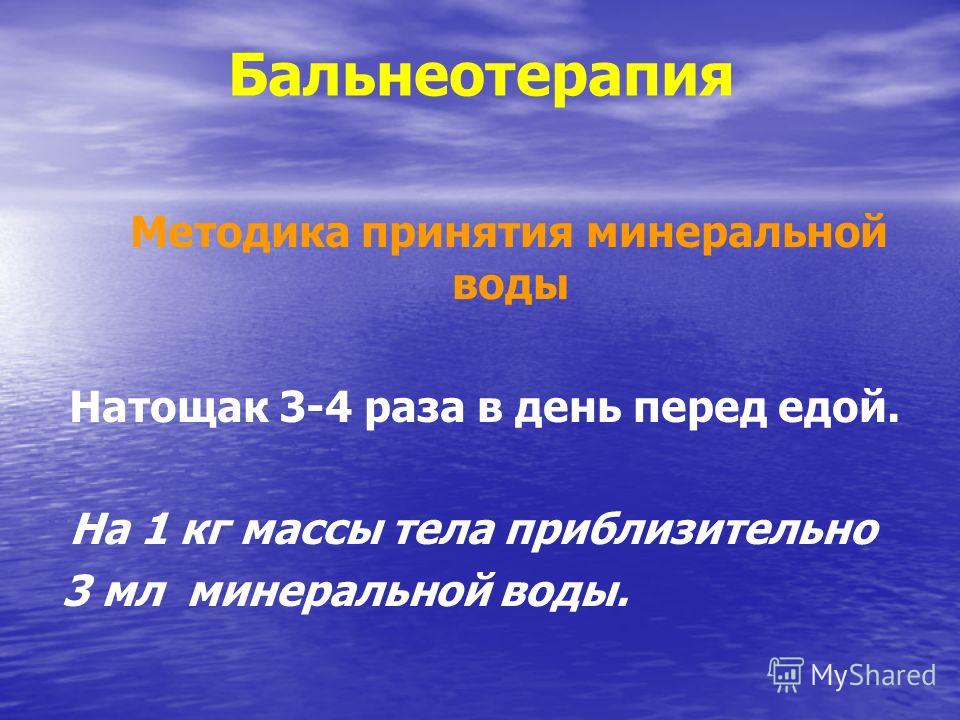 Бальнеотерапия

Методика принятия минеральной воды

Натощак 3-4 раза в день перед едой.

На 1 кг массы тела приблизительно 3 мл минеральной воды.

MyShared